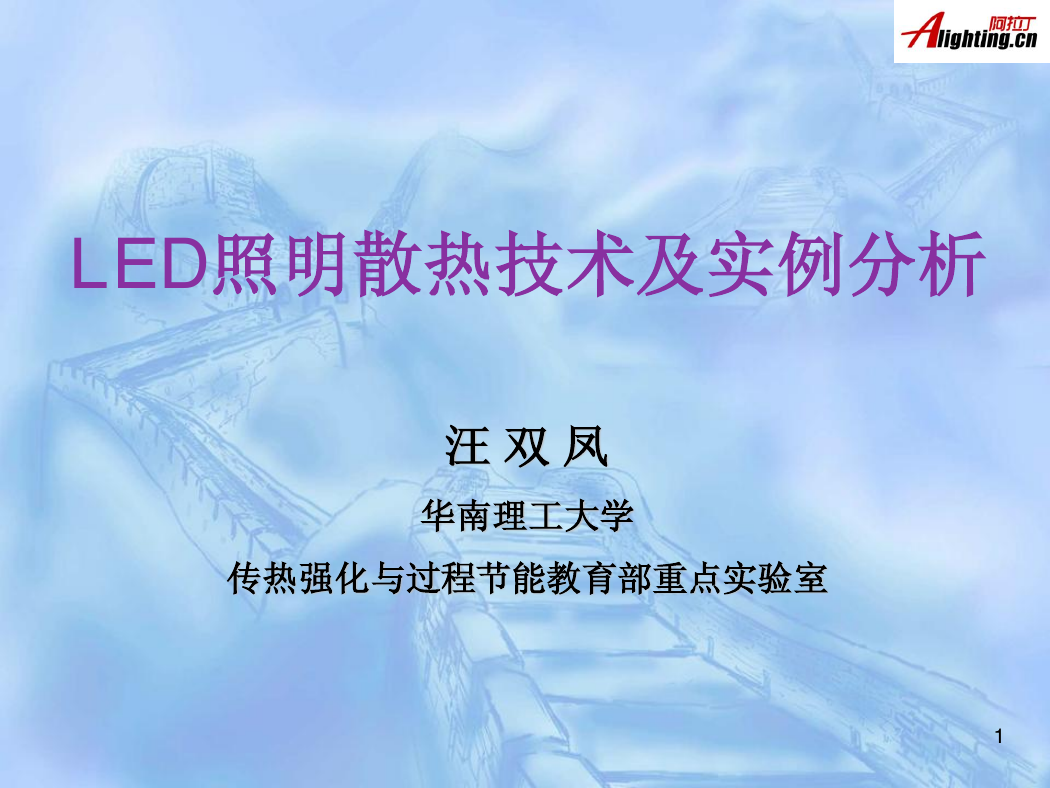 阿拉丁
Alighting.cn

LED照明散热技术及实例分析

汪 双 凤

华南理工大学

传热强化与过程节能教育部重点实验室

1